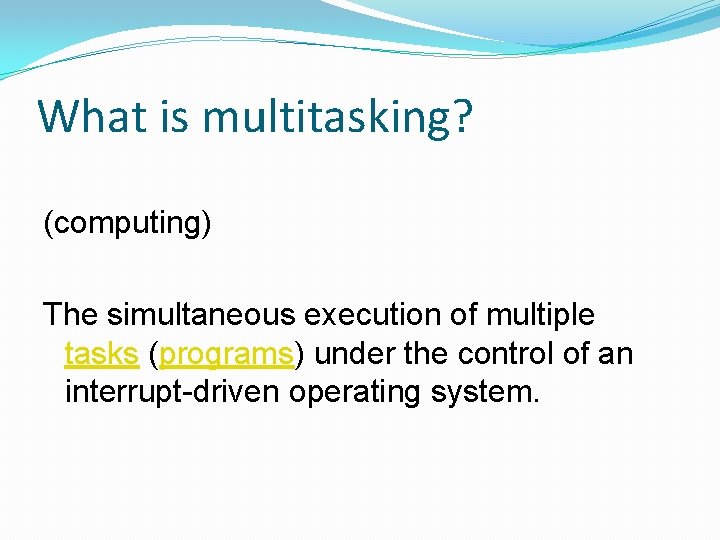 What is multitasking?

(computing)

The simultaneous execution of multiple tasks (programs) under the control of an interrupt-driven operating system.